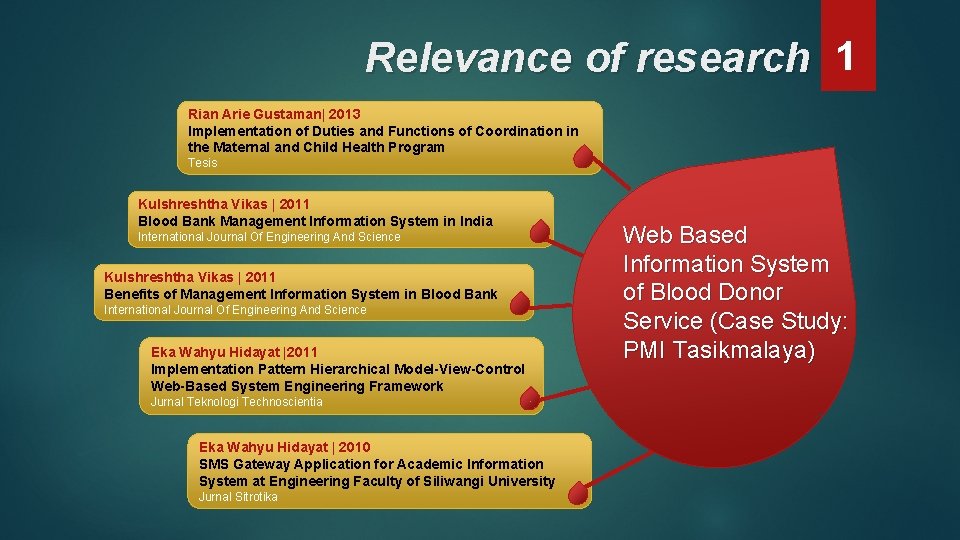 Relevance of research 1

Rian Arie Gustaman| 2013
Implementation of Duties and Functions of Coordination in the Maternal and Child Health Program
Tesis

Kulshreshtha Vikas | 2011
Blood Bank Management Information System in India
International Journal Of Engineering And Science

Kulshreshtha Vikas | 2011
Benefits of Management Information System in Blood Bank
International Journal Of Engineering And Science

Eka Wahyu Hidayat |2011
Implementation Pattern Hierarchical Model-View-Control Web-Based System Engineering Framework
Jurnal Teknologi Technoscientia

Eka Wahyu Hidayat | 2010
SMS Gateway Application for Academic Information System at Engineering Faculty of Siliwangi University
Jurnal Sitrotika

Web Based Information System of Blood Donor Service (Case Study: PMI Tasikmalaya)